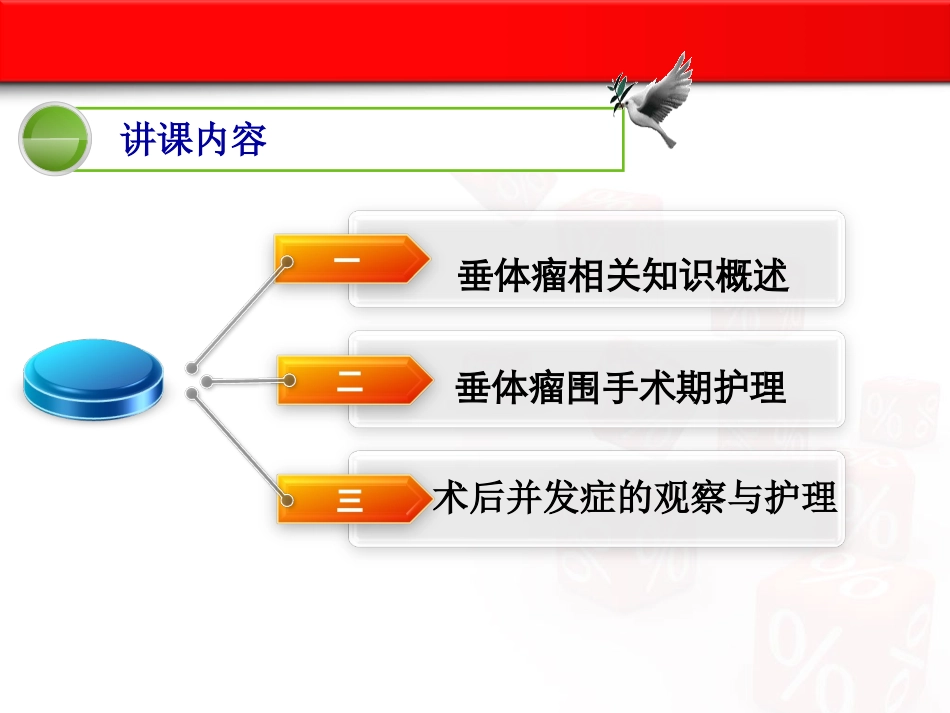 讲课内容

一
垂体瘤相关知识概述

二
垂体瘤围手术期护理

三
术后并发症的观察与护理